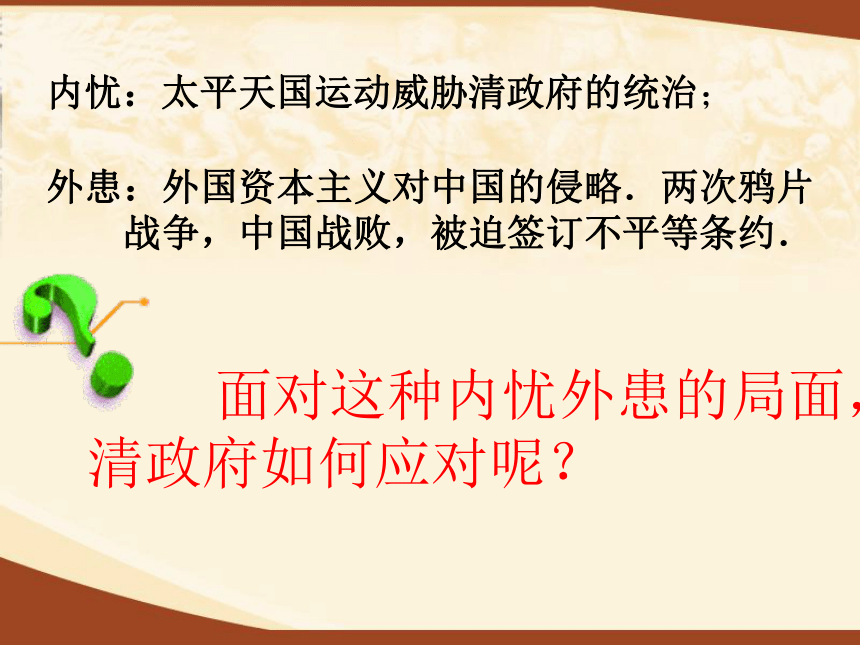 内忧：太平天国运动威胁清政府的统治；

外患：外国资本主义对中国的侵略．两次鸦片战争，中国战败，被迫签订不平等条约．

面对这种内忧外患的局面，清政府如何应对呢？